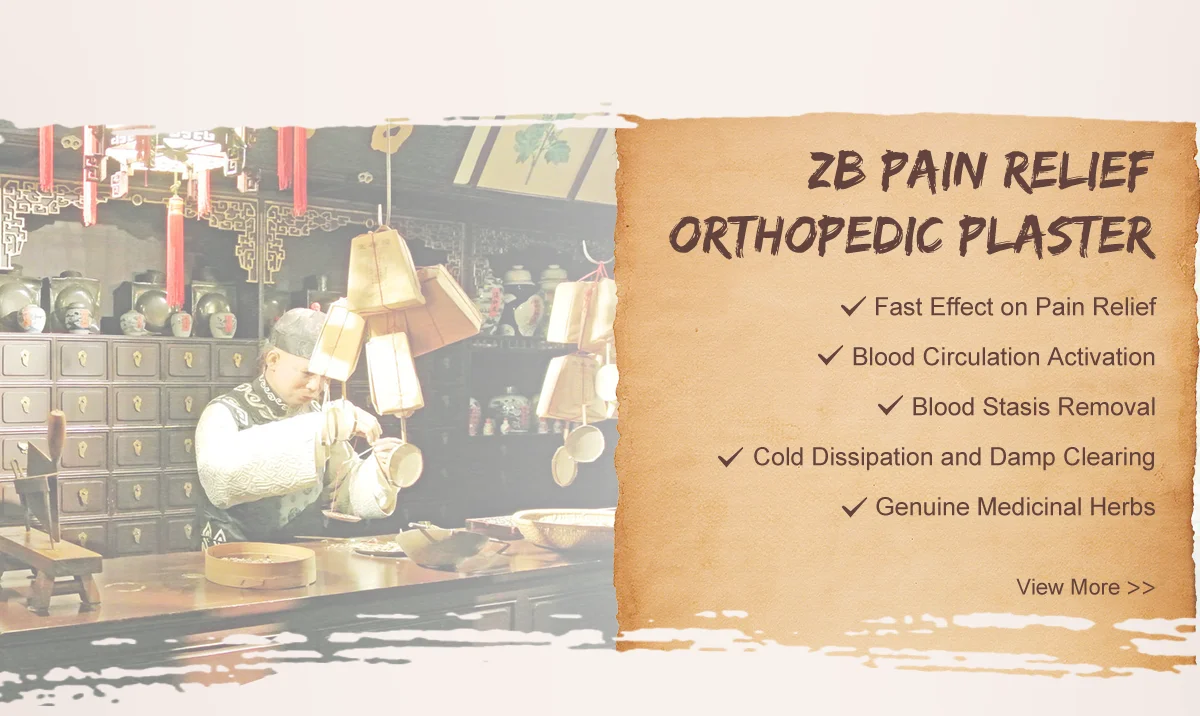 ZB PAIN RELIEF ORTHOPEDIC PLASTER

✓ Fast Effect on Pain Relief
✓ Blood Circulation Activation
✓ Blood Stasis Removal
✓ Cold Dissipation and Damp Clearing
✓ Genuine Medicinal Herbs

View More >>